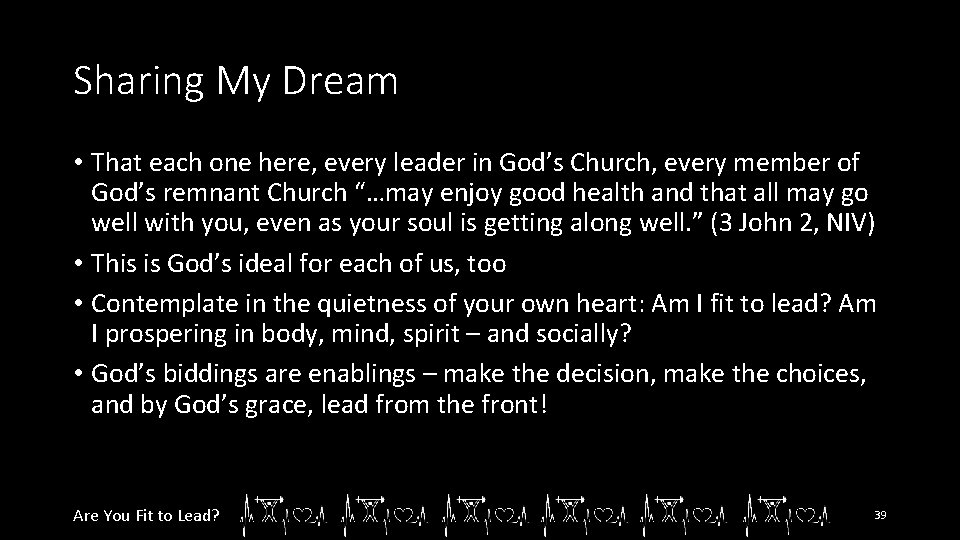 Sharing My Dream

• That each one here, every leader in God's Church, every member of God's remnant Church "…may enjoy good health and that all may go well with you, even as your soul is getting along well." (3 John 2, NIV)
• This is God's ideal for each of us, too
• Contemplate in the quietness of your own heart: Am I fit to lead? Am I prospering in body, mind, spirit – and socially?
• God's biddings are enablings – make the decision, make the choices, and by God's grace, lead from the front!

Are You Fit to Lead?

39